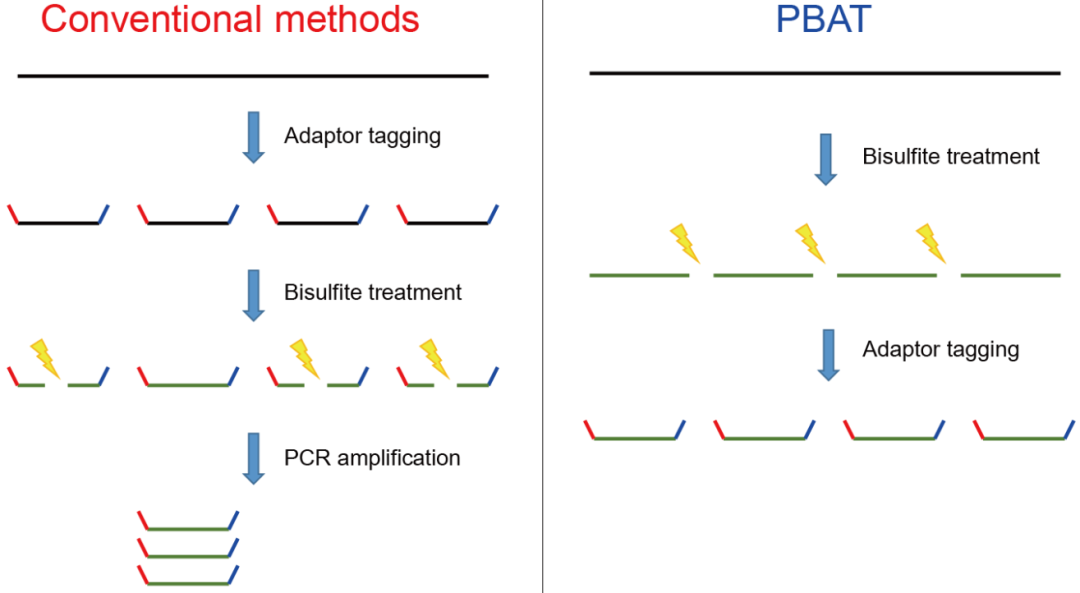 Conventional methods

Adaptor tagging

Bisulfite treatment

PCR amplification

PBAT

Bisulfite treatment

Adaptor tagging